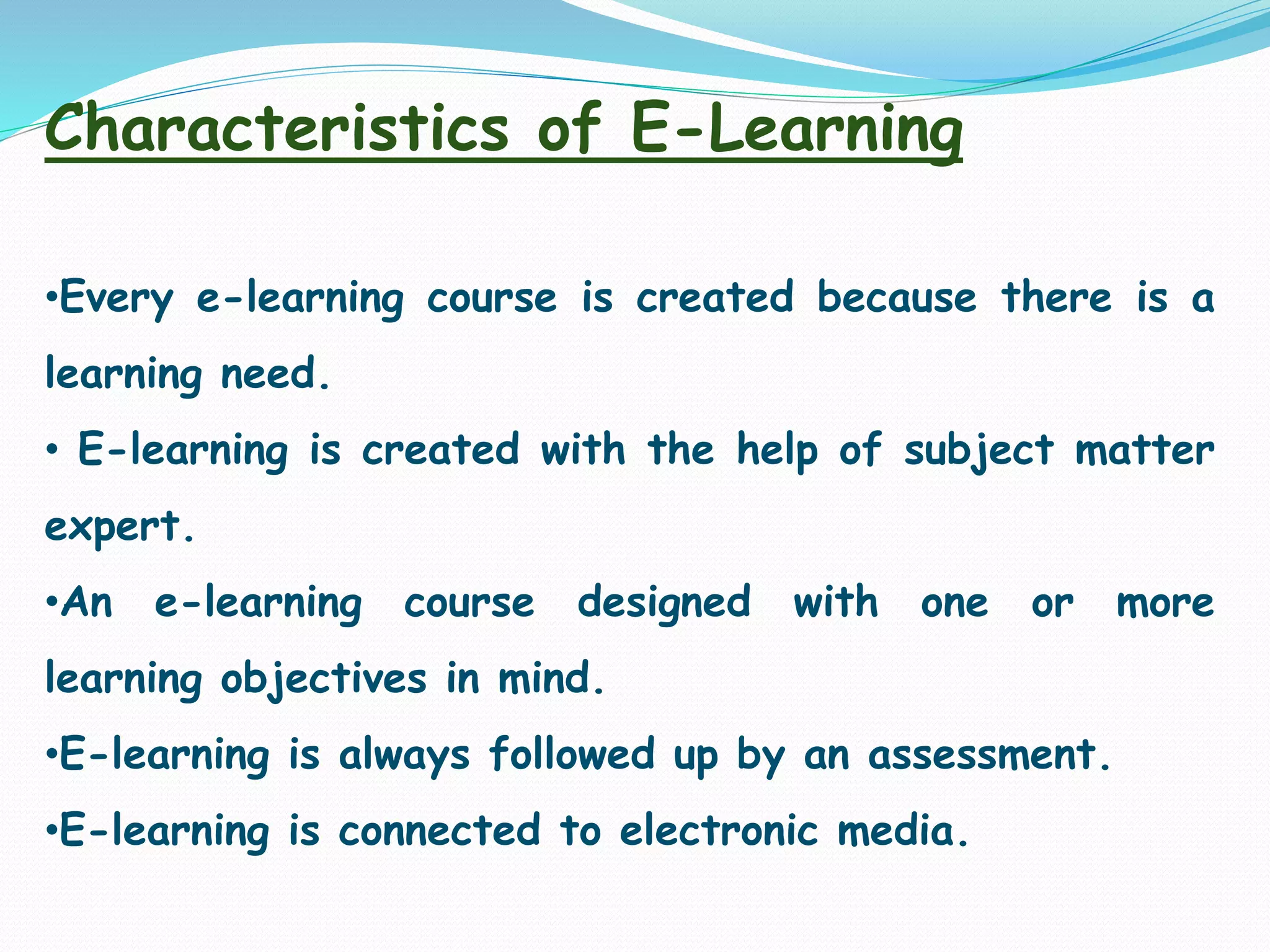 Characteristics of E-Learning

•Every e-learning course is created because there is a learning need.

• E-learning is created with the help of subject matter expert.

•An e-learning course designed with one or more learning objectives in mind.

•E-learning is always followed up by an assessment.

•E-learning is connected to electronic media.